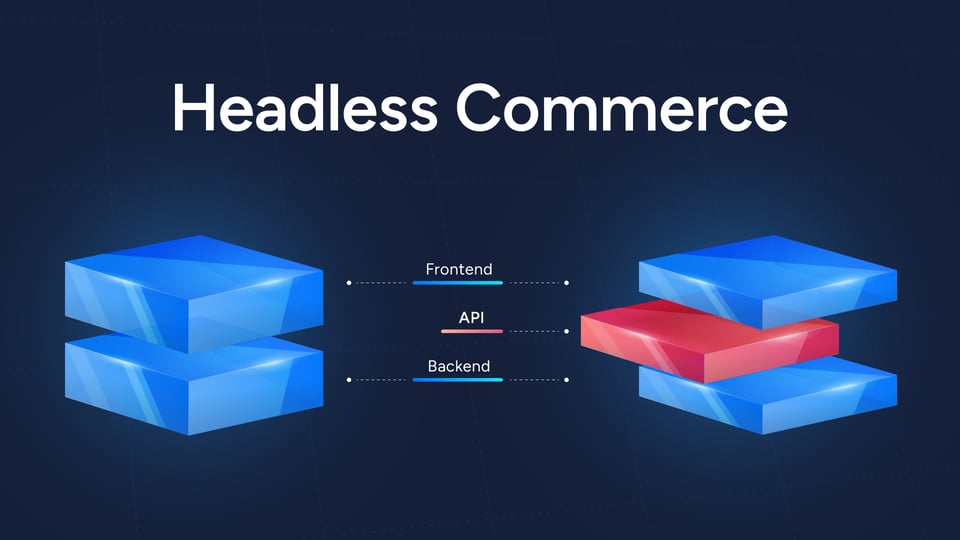 Headless Commerce

Frontend

API

Backend